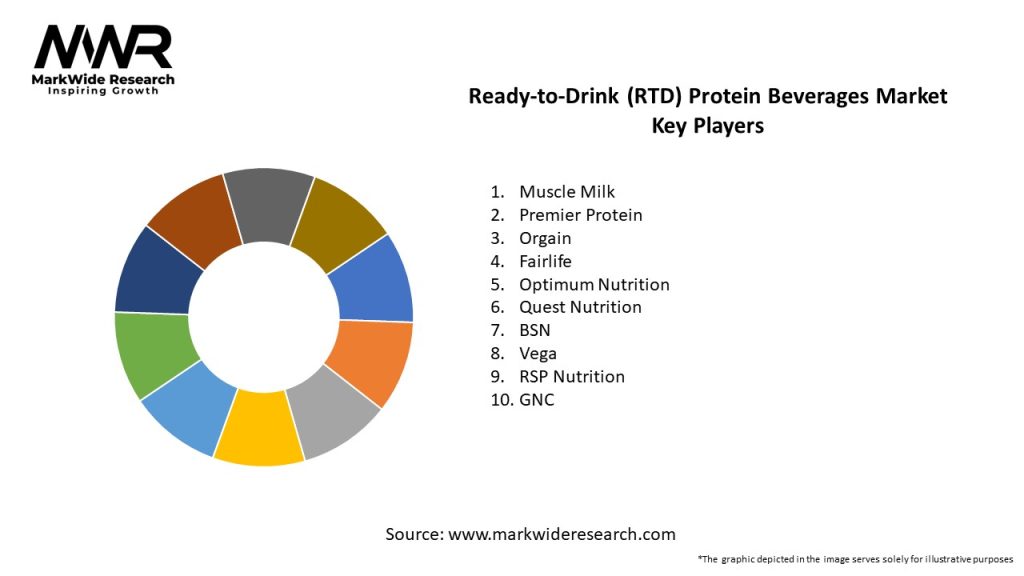 MWR
MarkWide Research
Inspiring Growth

Ready-to-Drink (RTD) Protein Beverages Market Key Players

1. Muscle Milk
2. Premier Protein
3. Orgain
4. Fairlife
5. Optimum Nutrition
6. Quest Nutrition
7. BSN
8. Vega
9. RSP Nutrition
10. GNC

Source: www.markwideresearch.com

*The graphic depicted in the image serves solely for illustrative purposes